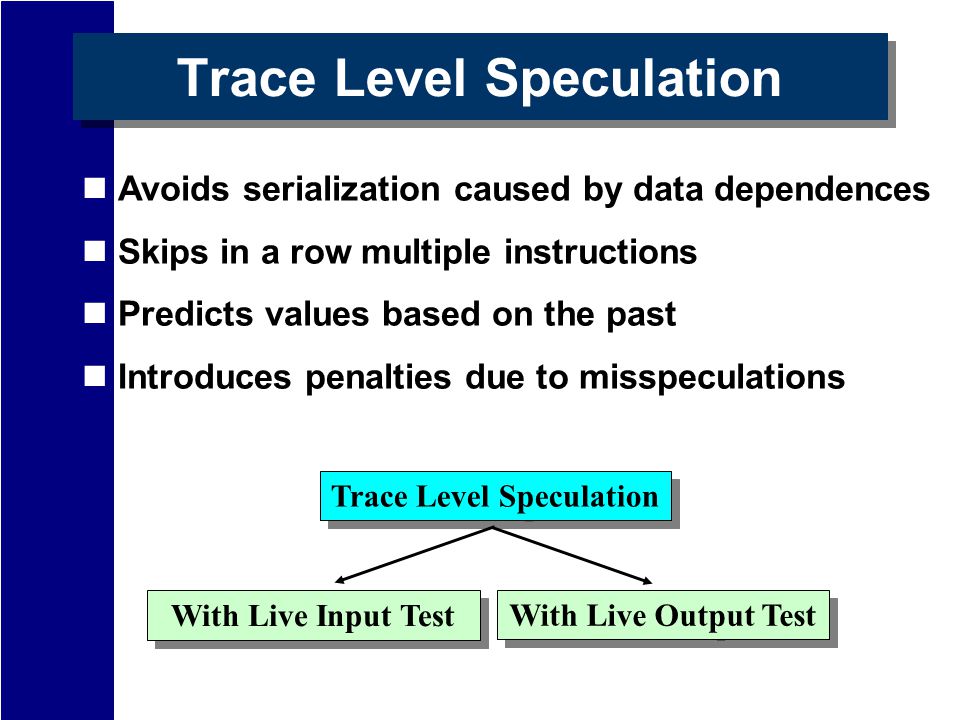 Trace Level Speculation

Avoids serialization caused by data dependences

Skips in a row multiple instructions

Predicts values based on the past

Introduces penalties due to misspeculations

Trace Level Speculation

With Live Input Test

With Live Output Test